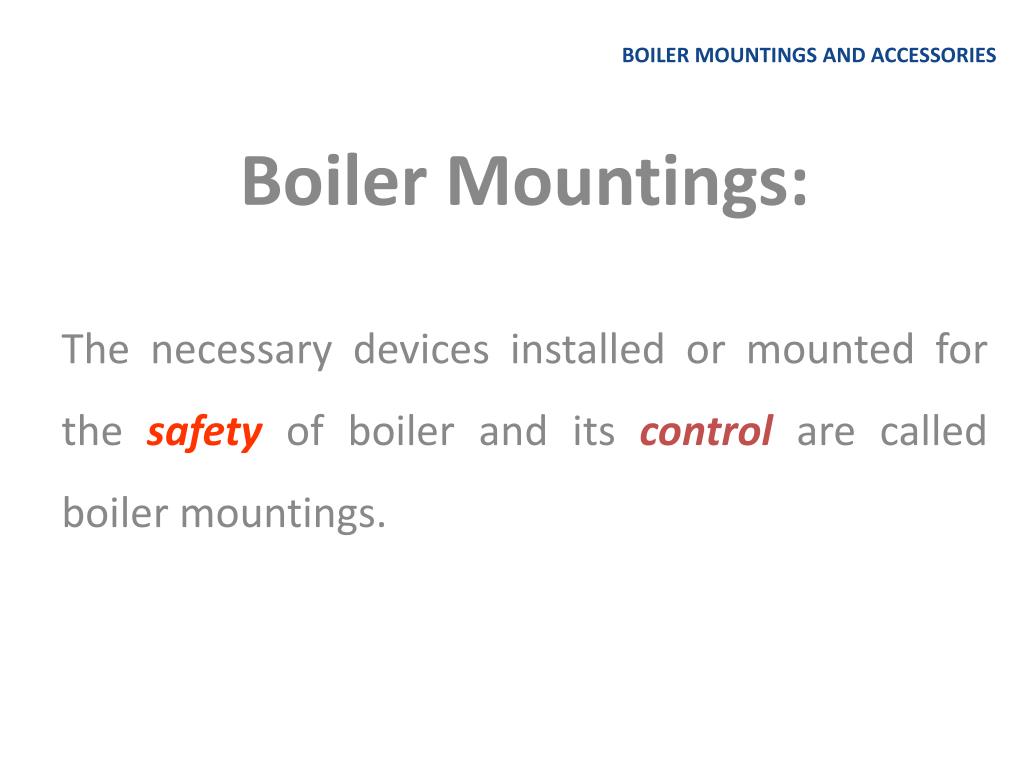 BOILER MOUNTINGS AND ACCESSORIES

Boiler Mountings:

The necessary devices installed or mounted for the safety of boiler and its control are called boiler mountings.